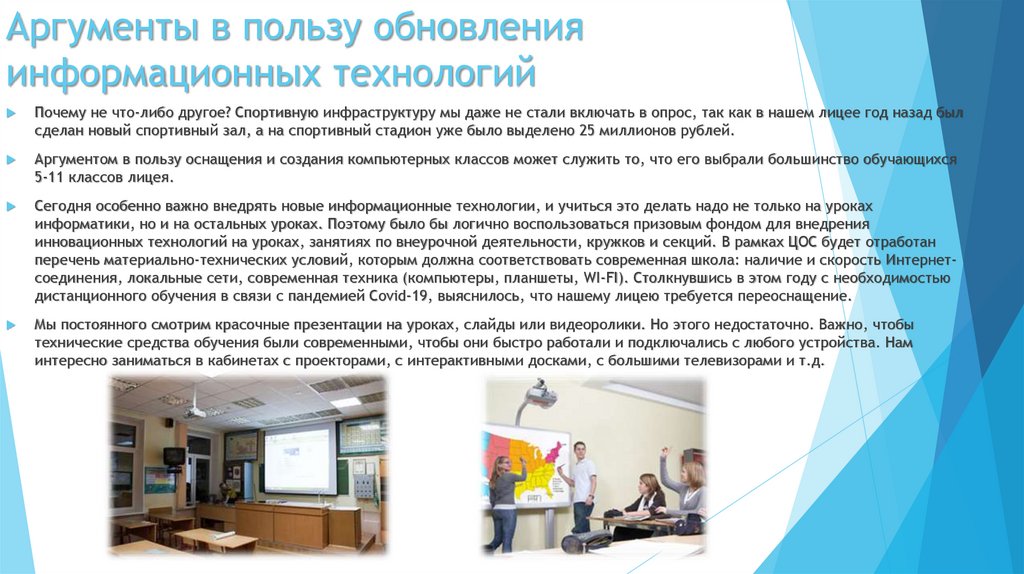 Аргументы в пользу обновления информационных технологий

Почему не что-либо другое? Спортивную инфраструктуру мы даже не стали включать в опрос, так как в нашем лицее год назад был сделан новый спортивный зал, а на спортивный стадион уже было выделено 25 миллионов рублей.

Аргументом в пользу оснащения и создания компьютерных классов может служить то, что его выбрали большинство обучающихся 5-11 классов лицея.

Сегодня особенно важно внедрять новые информационные технологии, и учиться это делать надо не только на уроках информатики, но и на остальных уроках. Поэтому было бы логично воспользоваться призовым фондом для внедрения инновационных технологий на уроках, занятиях по внеурочной деятельности, кружков и секций. В рамках ЦОС будет отработан перечень материально-технических условий, которым должна соответствовать современная школа: наличие и скорость Интернет-соединения, локальные сети, современная техника (компьютеры, планшеты, WI-FI). Столкнувшись в этом году с необходимостью дистанционного обучения в связи с пандемией Covid-19, выяснилось, что нашему лицею требуется переоснащение.

Мы постоянного смотрим красочные презентации на уроках, слайды или видеоролики. Но этого недостаточно. Важно, чтобы технические средства обучения были современными, чтобы они быстро работали и подключались с любого устройства. Нам интересно заниматься в кабинетах с проекторами, с интерактивными досками, с большими телевизорами и т.д.